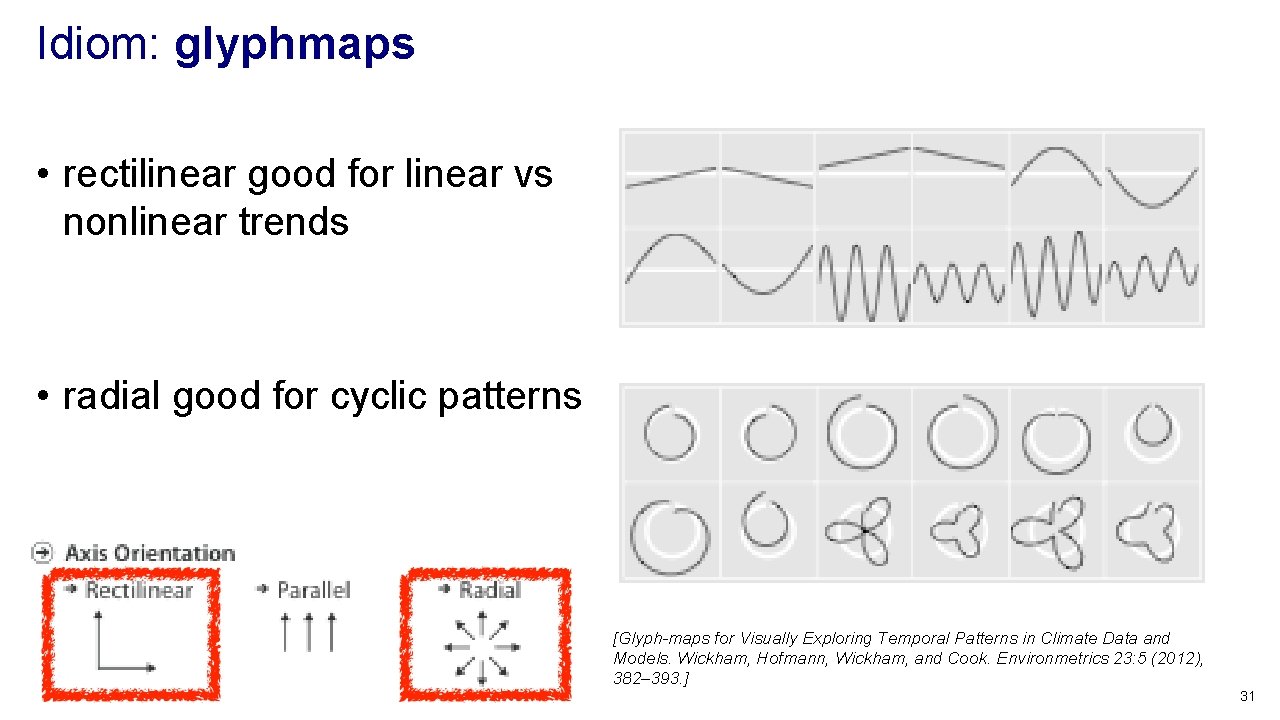 Idiom: glyphmaps

• rectilinear good for linear vs nonlinear trends

• radial good for cyclic patterns

Axis Orientation

Rectilinear

Parallel

Radial

[Glyph-maps for Visually Exploring Temporal Patterns in Climate Data and Models. Wickham, Hofmann, Wickham, and Cook. Environmetrics 23:5 (2012), 382–393.]

31